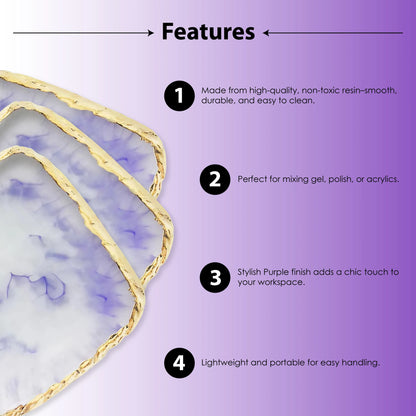 Features

1 Made from high-quality, non-toxic resin–smooth, durable, and easy to clean.

2 Perfect for mixing gel, polish, or acrylics.

3 Stylish Purple finish adds a chic touch to your workspace.

4 Lightweight and portable for easy handling.